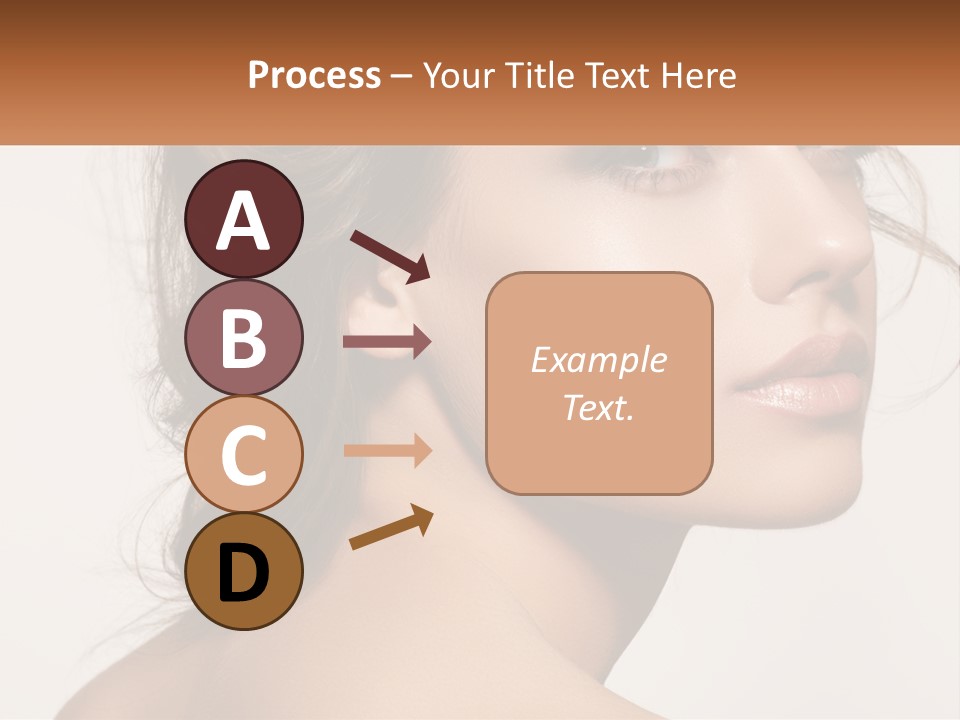 Process – Your Title Text Here

A

B

C

D

Example Text.